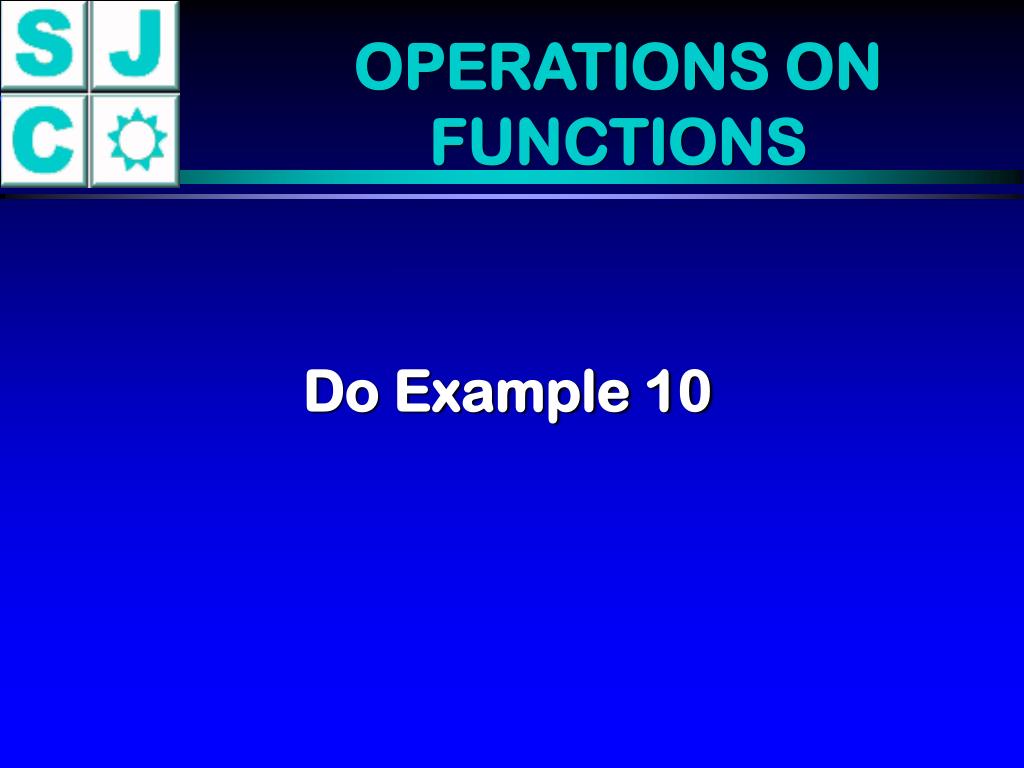 S J
C

OPERATIONS ON FUNCTIONS

Do Example 10